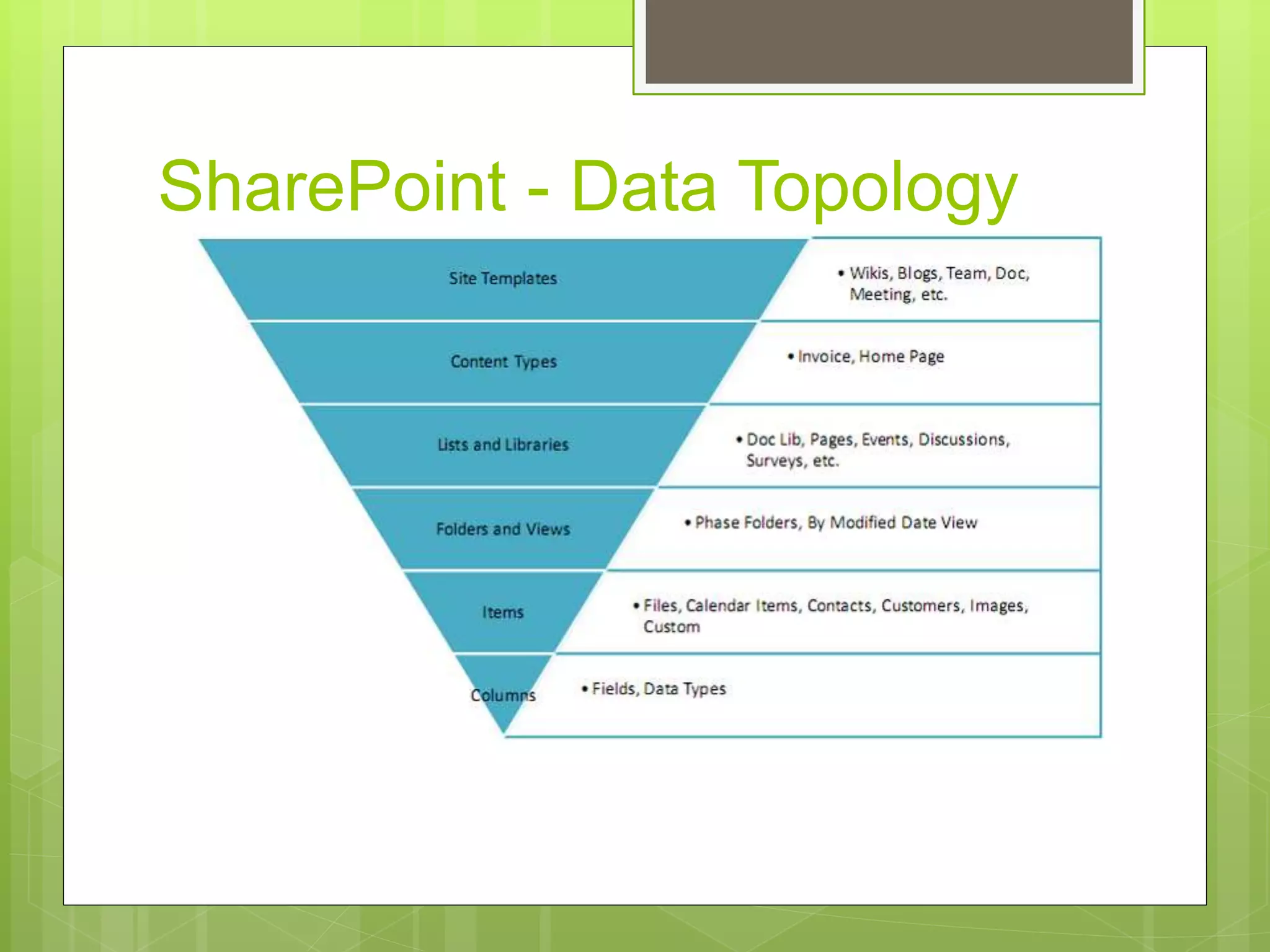 SharePoint - Data Topology

Site Templates

• Wikis, Blogs, Team, Doc, Meeting, etc.

Content Types

• Invoice, Home Page

Lists and Libraries

• Doc Lib, Pages, Events, Discussions, Surveys, etc.

Folders and Views

• Phase Folders, By Modified Date View

Items

• Files, Calendar Items, Contacts, Customers, Images, Custom

Columns

• Fields, Data Types